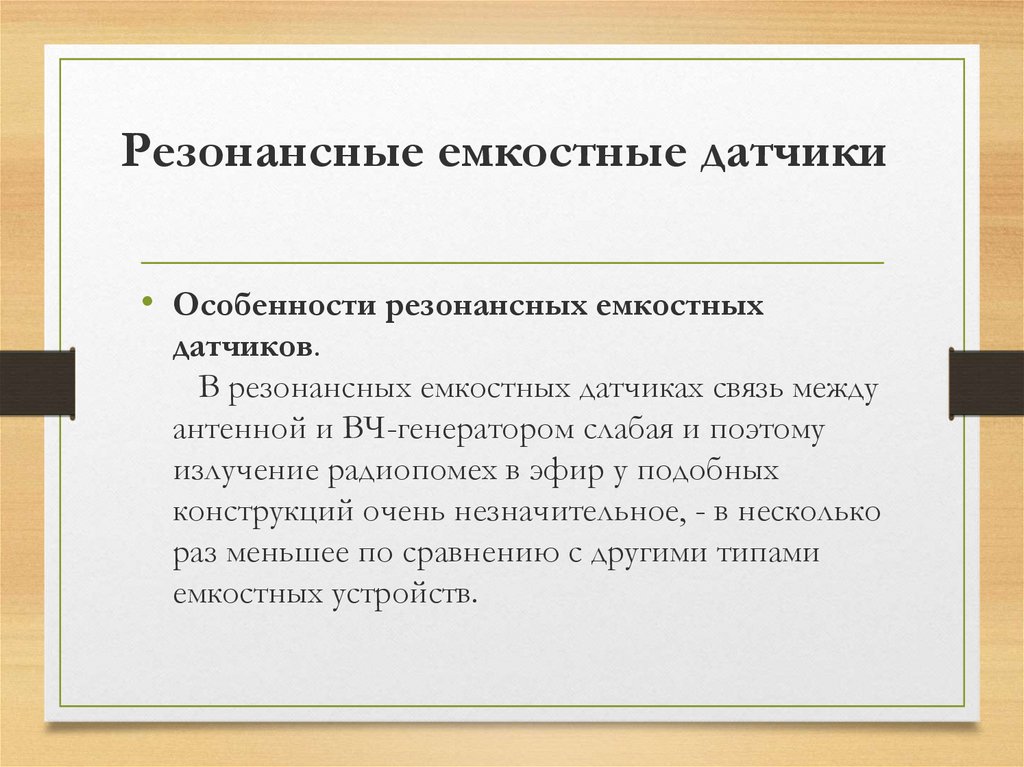 Резонансные емкостные датчики

• Особенности резонансных емкостных датчиков.
В резонансных емкостных датчиках связь между антенной и ВЧ-генератором слабая и поэтому излучение радиопомех в эфир у подобных конструкций очень незначительное, - в несколько раз меньшее по сравнению с другими типами емкостных устройств.